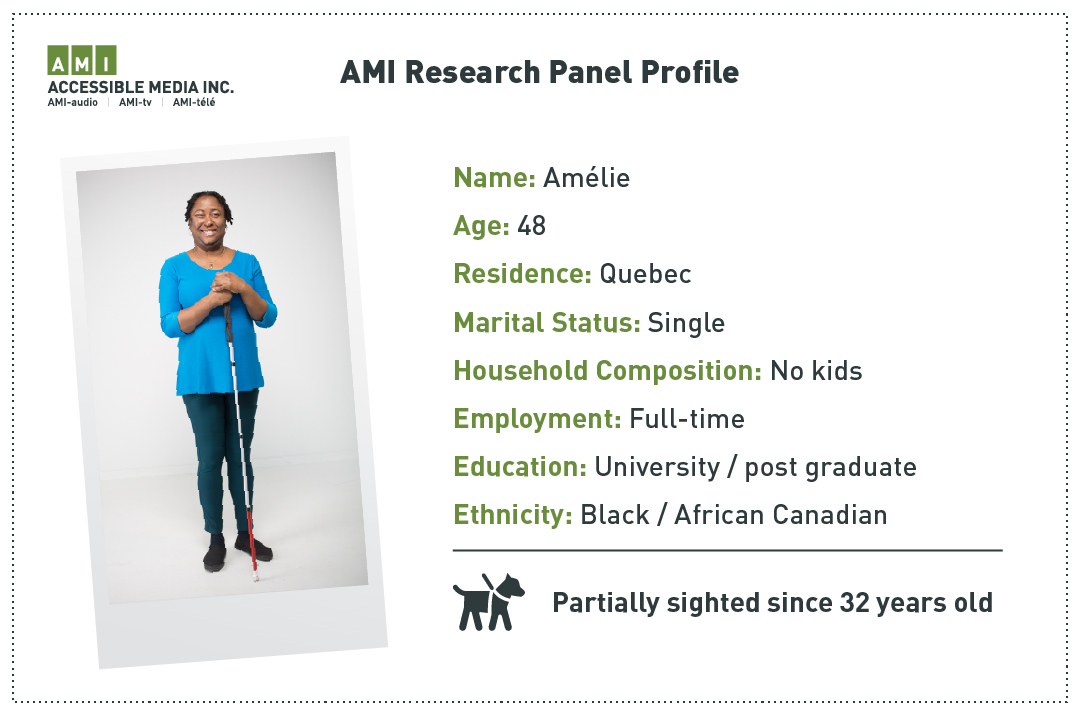 AMI
ACCESSIBLE MEDIA INC.
AMI-audio | AMI-tv | AMI-télé

AMI Research Panel Profile

Name: Amélie

Age: 48

Residence: Quebec

Marital Status: Single

Household Composition: No kids

Employment: Full-time

Education: University / post graduate

Ethnicity: Black / African Canadian

Partially sighted since 32 years old